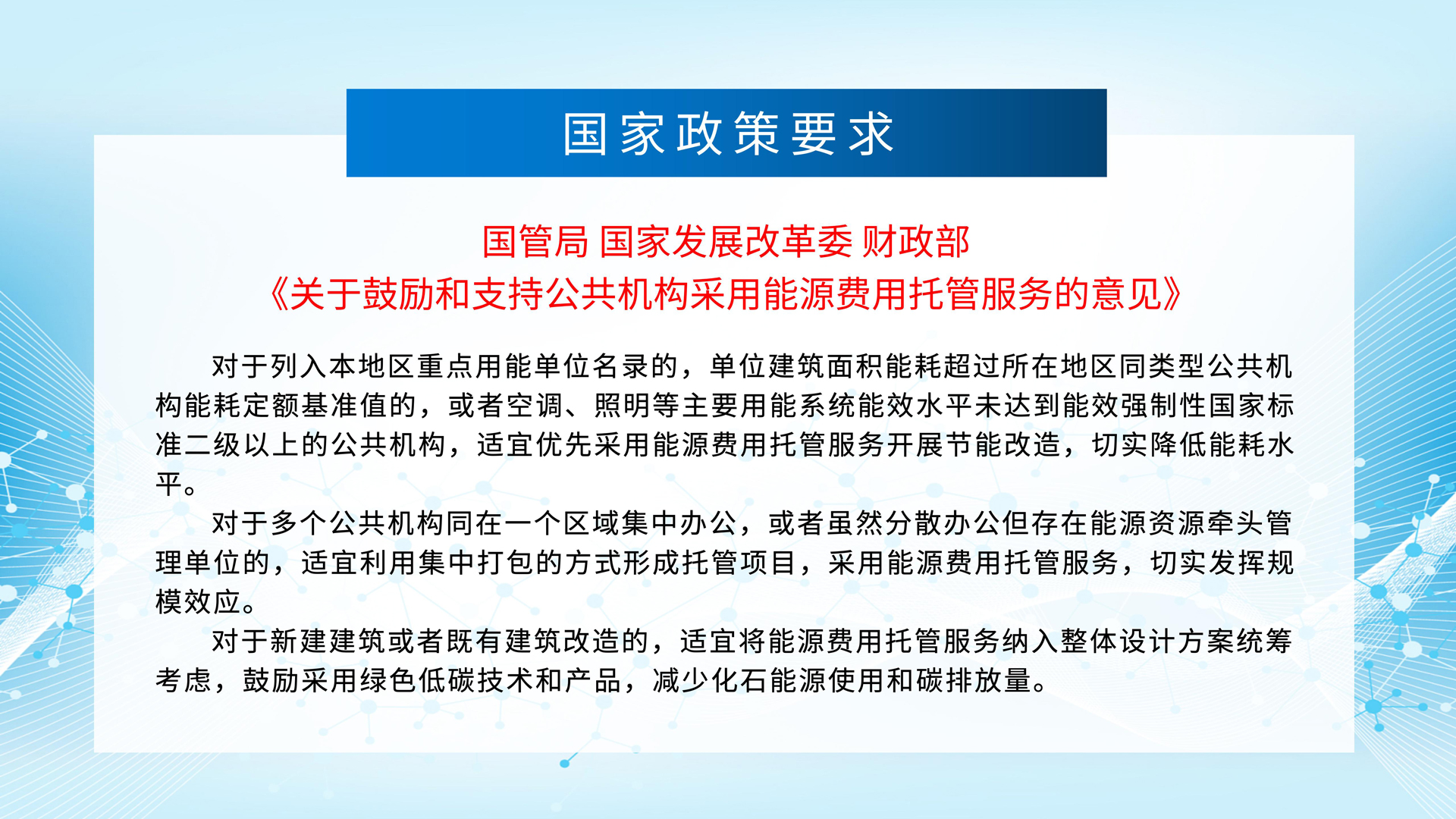 国家政策要求

国管局 国家发展改革委 财政部
《关于鼓励和支持公共机构采用能源费用托管服务的意见》

对于列入本地区重点用能单位名录的，单位建筑面积能耗超过所在地区同类型公共机构能耗定额基准值的，或者空调、照明等主要用能系统能效水平未达到能效强制性国家标准二级以上的公共机构，适宜优先采用能源费用托管服务开展节能改造，切实降低能耗水平。

对于多个公共机构同在一个区域集中办公，或者虽然分散办公但存在能源资源牵头管理单位的，适宜利用集中打包的方式形成托管项目，采用能源费用托管服务，切实发挥规模效应。

对于新建建筑或者既有建筑改造的，适宜将能源费用托管服务纳入整体设计方案统筹考虑，鼓励采用绿色低碳技术和产品，减少化石能源使用和碳排放量。